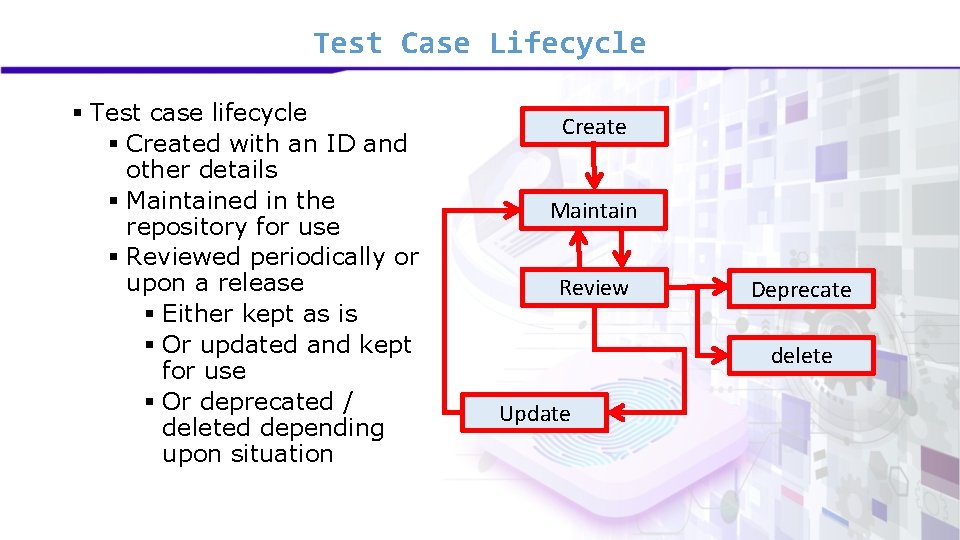 Test Case Lifecycle

▪ Test case lifecycle
▪ Created with an ID and other details
▪ Maintained in the repository for use
▪ Reviewed periodically or upon a release
▪ Either kept as is
▪ Or updated and kept for use
▪ Or deprecated / deleted depending upon situation

Create

Maintain

Review

Deprecate

delete

Update